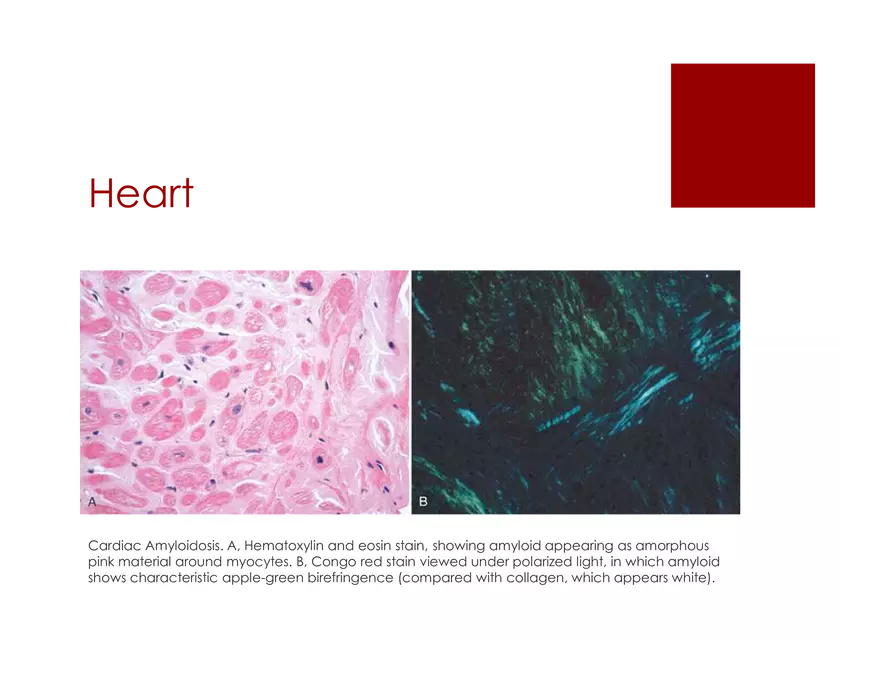 Heart

A

B

Cardiac Amyloidosis. A, Hematoxylin and eosin stain, showing amyloid appearing as amorphous pink material around myocytes. B, Congo red stain viewed under polarized light, in which amyloid shows characteristic apple-green birefringence (compared with collagen, which appears white).